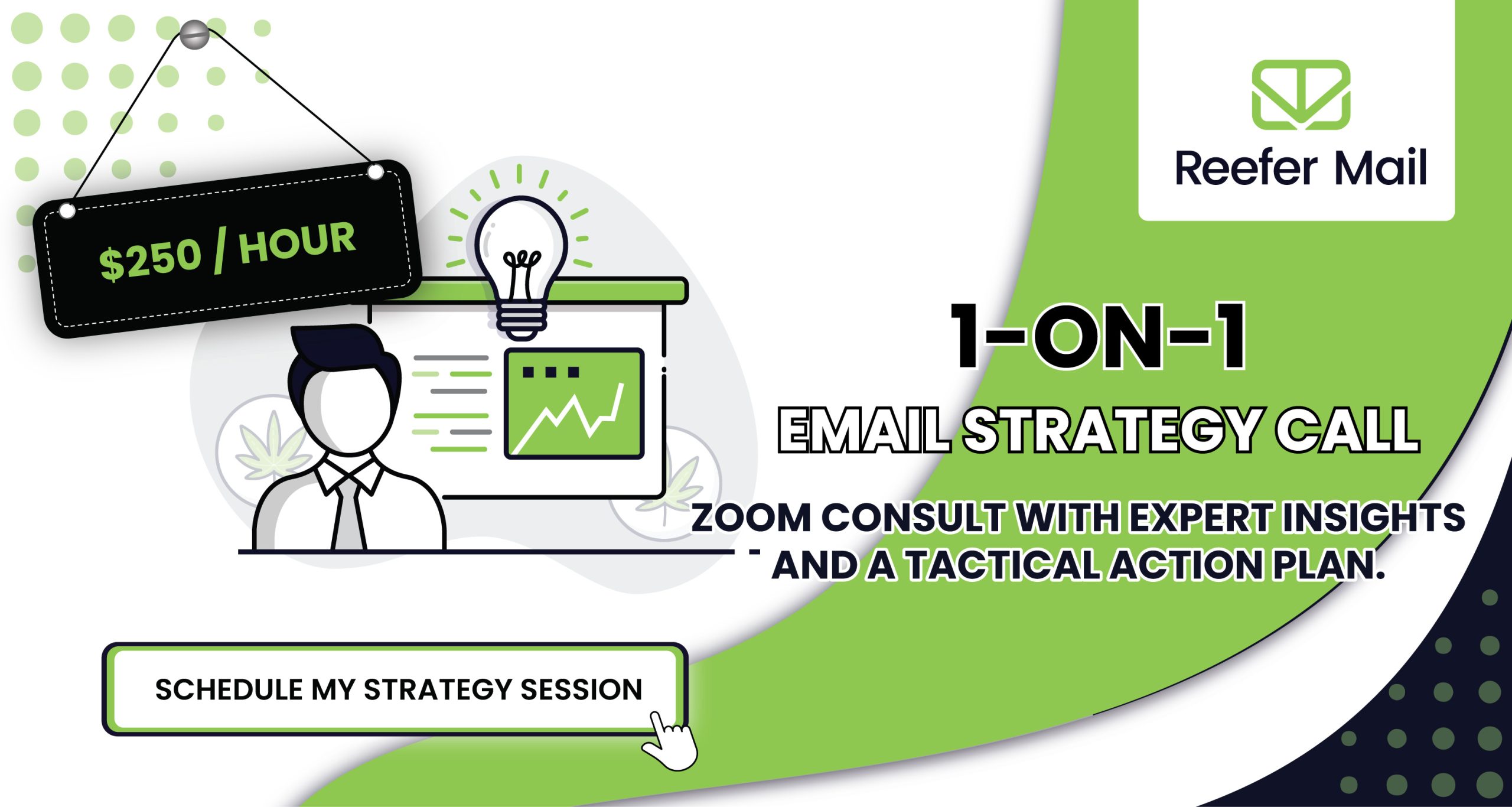 $250 / HOUR

Reefer Mail

1-ON-1

EMAIL STRATEGY CALL

ZOOM CONSULT WITH EXPERT INSIGHTS AND A TACTICAL ACTION PLAN.

SCHEDULE MY STRATEGY SESSION